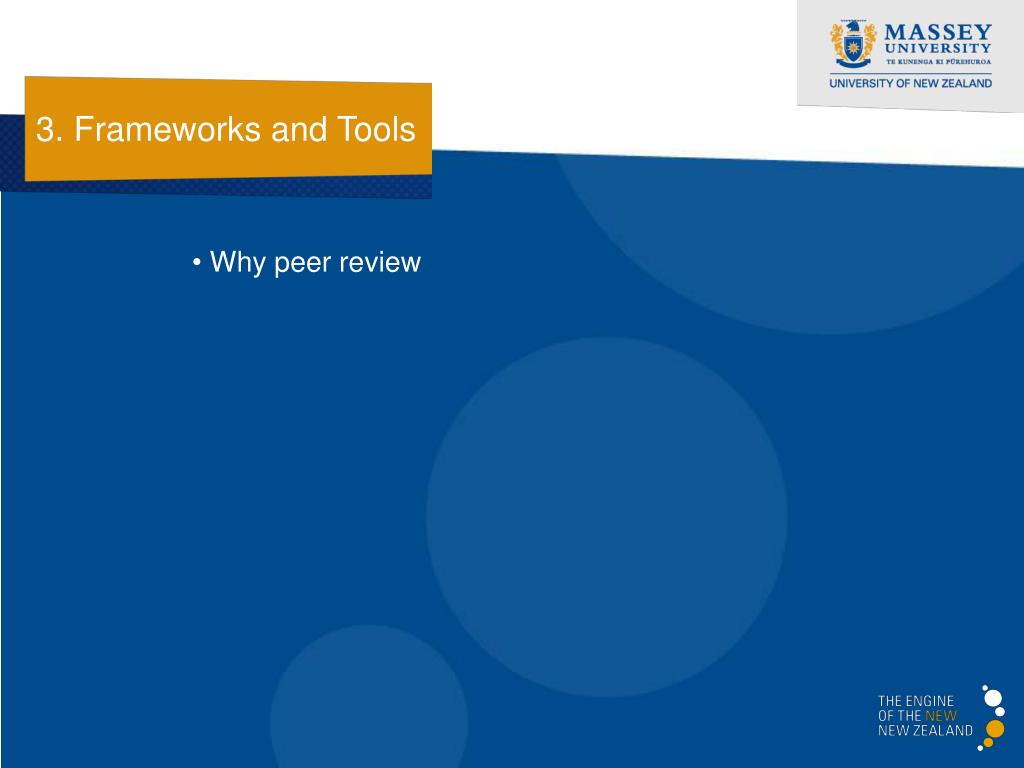 MASSEY
UNIVERSITY
TE KUNENGA KI PŪREHUROA
UNIVERSITY OF NEW ZEALAND

3. Frameworks and Tools

• Why peer review

THE ENGINE
OF THE NEW
NEW ZEALAND